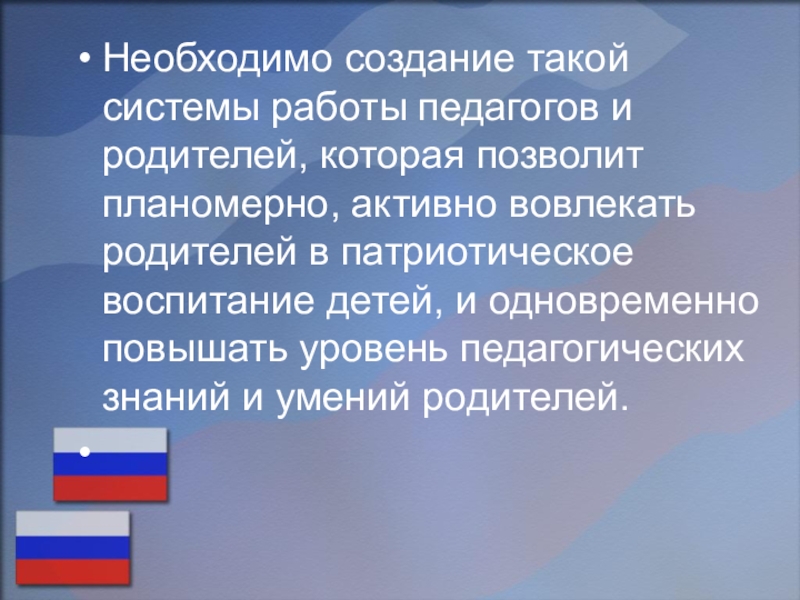 • Необходимо создание такой системы работы педагогов и родителей, которая позволит планомерно, активно вовлекать родителей в патриотическое воспитание детей, и одновременно повышать уровень педагогических знаний и умений родителей.

•